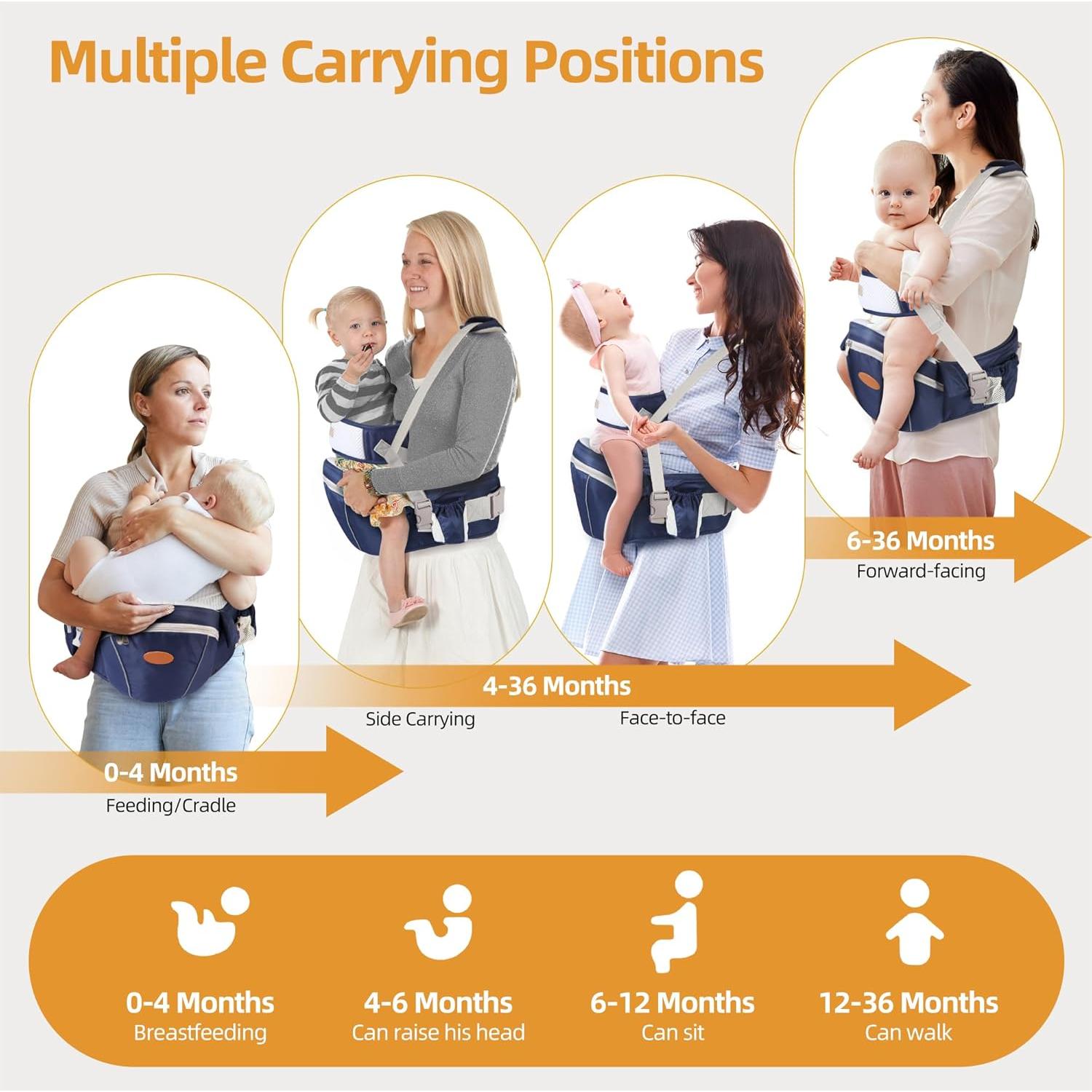 Multiple Carrying Positions

6-36 Months
Forward-facing

4-36 Months

Side Carrying

Face-to-face

0-4 Months
Feeding/Cradle

0-4 Months
Breastfeeding

4-6 Months
Can raise his head

6-12 Months
Can sit

12-36 Months
Can walk